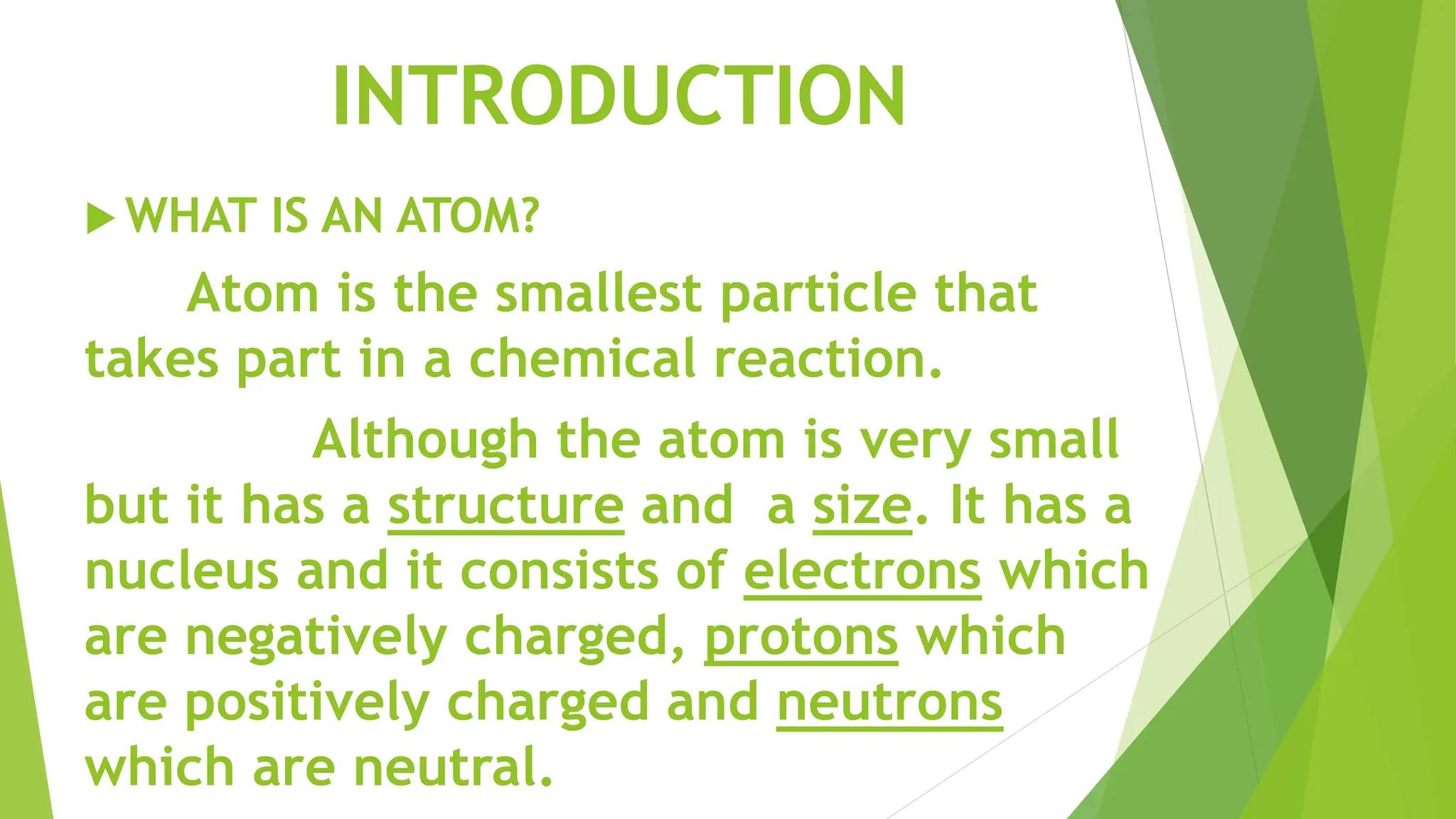 INTRODUCTION

WHAT IS AN ATOM?

Atom is the smallest particle that takes part in a chemical reaction.

Although the atom is very small but it has a structure and a size. It has a nucleus and it consists of electrons which are negatively charged, protons which are positively charged and neutrons which are neutral.